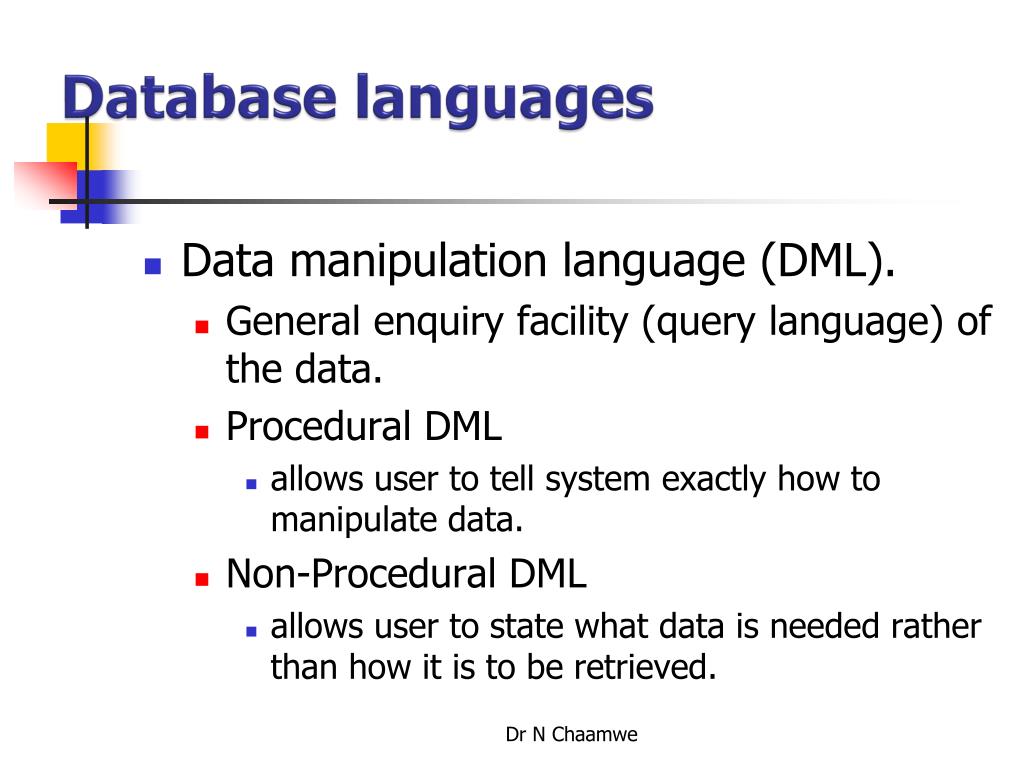 Database languages

- Data manipulation language (DML).
  - General enquiry facility (query language) of the data.
  - Procedural DML
    - allows user to tell system exactly how to manipulate data.
  - Non-Procedural DML
    - allows user to state what data is needed rather than how it is to be retrieved.

Dr N Chaamwe